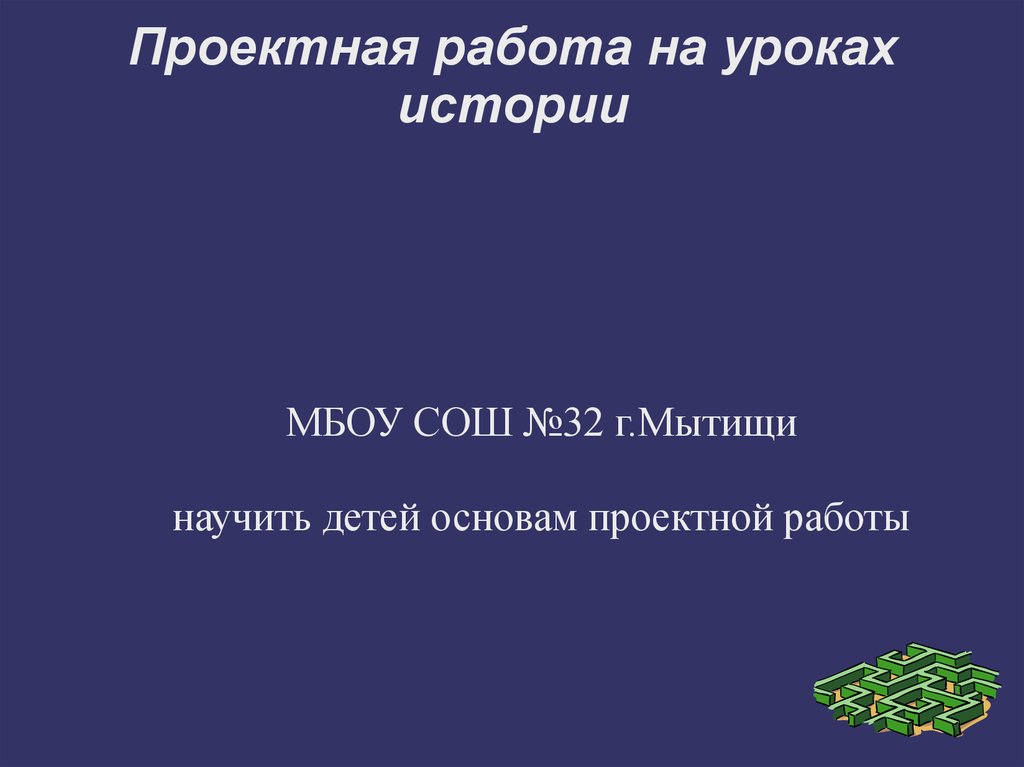 Проектная работа на уроках истории

МБОУ СОШ №32 г.Мытищи

научить детей основам проектной работы